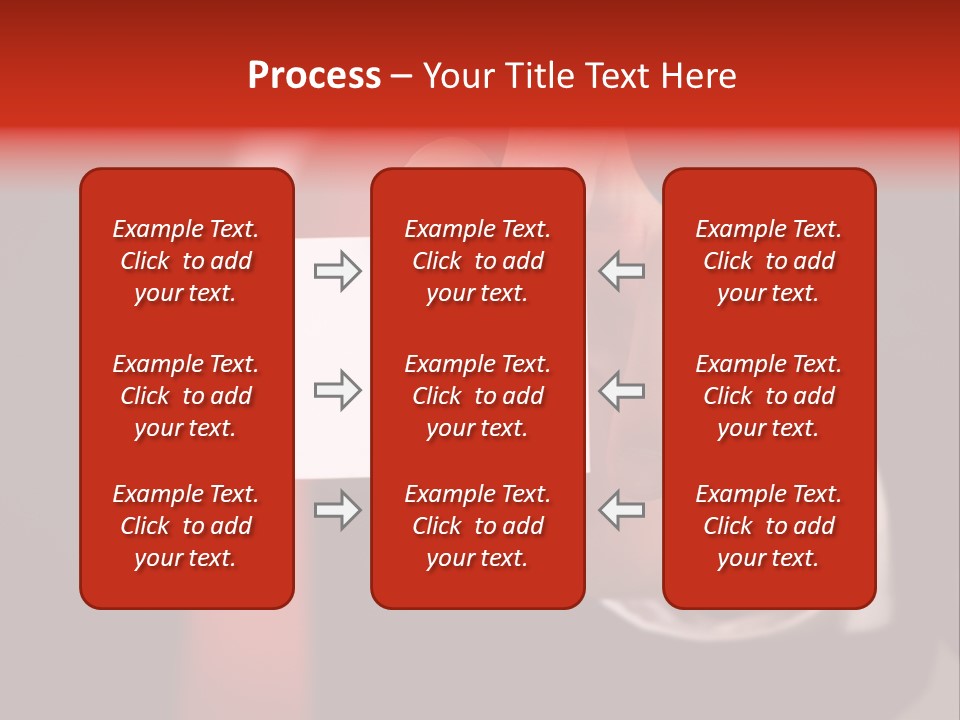 Process – Your Title Text Here

Example Text. Click to add your text.

Example Text. Click to add your text.

Example Text. Click to add your text.

Example Text. Click to add your text.

Example Text. Click to add your text.

Example Text. Click to add your text.

Example Text. Click to add your text.

Example Text. Click to add your text.

Example Text. Click to add your text.